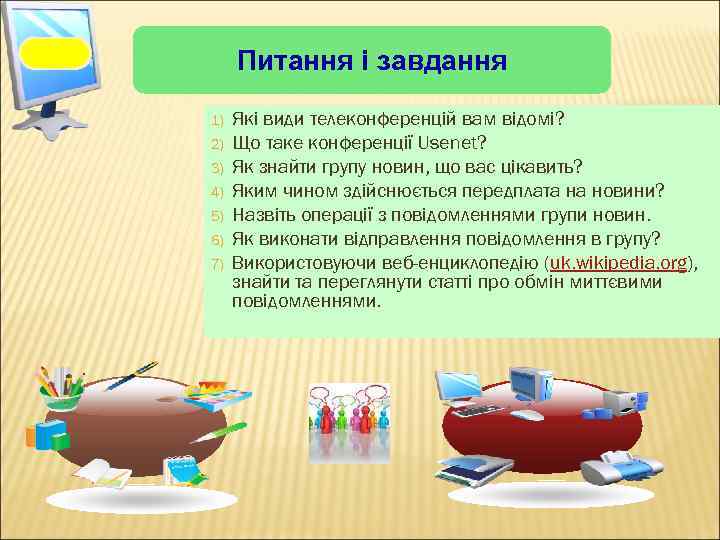 Питання і завдання

1) Які види телеконференцій вам відомі?
2) Що таке конференції Usenet?
3) Як знайти групу новин, що вас цікавить?
4) Яким чином здійснюється передплата на новини?
5) Назвіть операції з повідомленнями групи новин.
6) Як виконати відправлення повідомлення в групу?
7) Використовуючи веб-енциклопедію (uk.wikipedia.org), знайти та переглянути статті про обмін миттєвими повідомленнями.